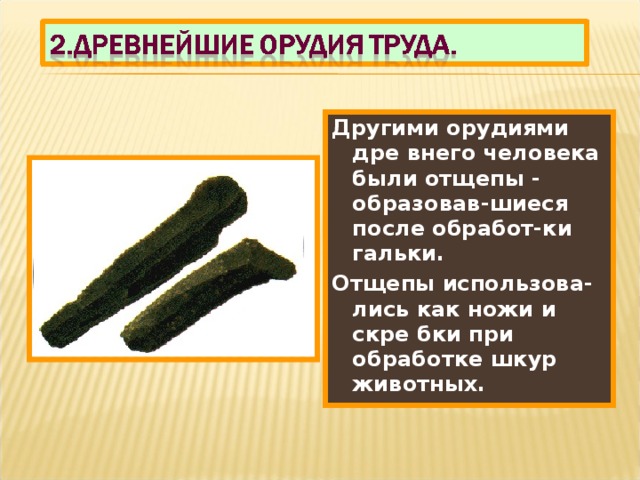 2.ДРЕВНЕЙШИЕ ОРУДИЯ ТРУДА.

Другими орудиями дре внего человека были отщепы - образовав-шиеся после обработ-ки гальки.

Отщепы использова-лись как ножи и скре бки при обработке шкур животных.